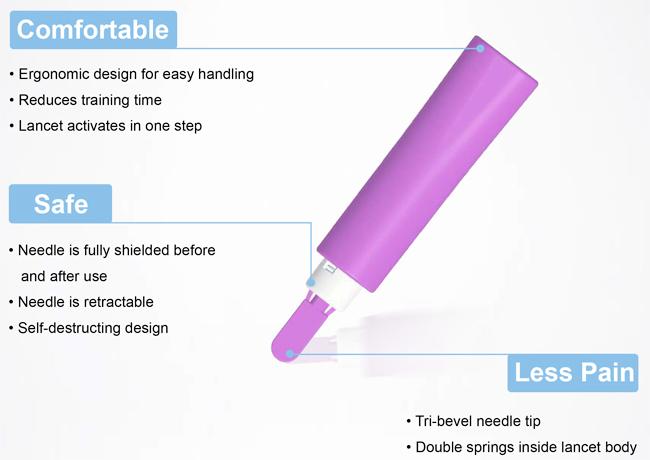 Comfortable

• Ergonomic design for easy handling
• Reduces training time
• Lancet activates in one step

Safe

• Needle is fully shielded before and after use
• Needle is retractable
• Self-destructing design

Less Pain

• Tri-bevel needle tip
• Double springs inside lancet body